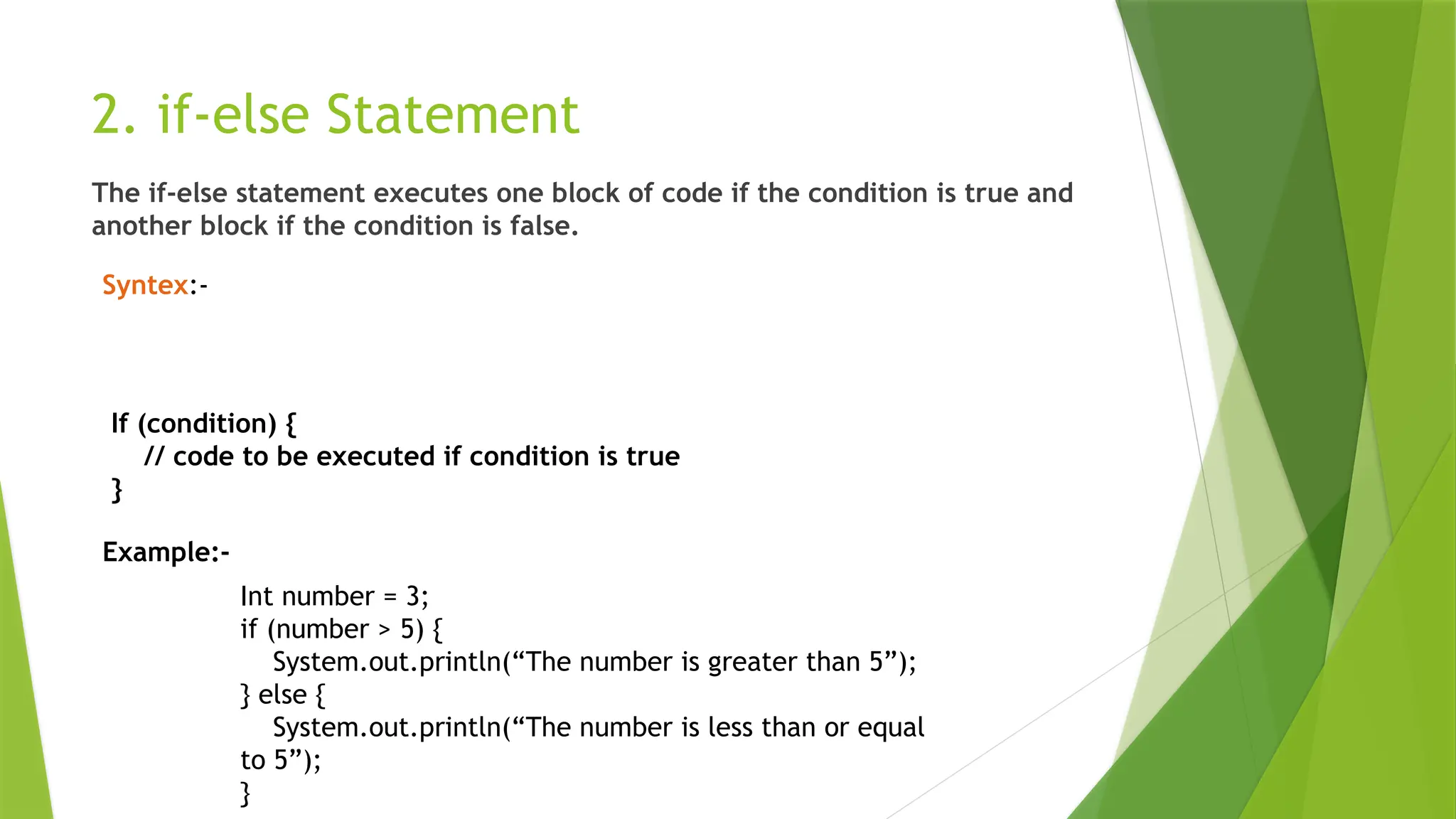 2. if-else Statement

The if-else statement executes one block of code if the condition is true and another block if the condition is false.

Syntex:-

If (condition) {
// code to be executed if condition is true
}

Example:-

Int number = 3;
if (number > 5) {
System.out.println(“The number is greater than 5”);
} else {
System.out.println(“The number is less than or equal to 5”);
}